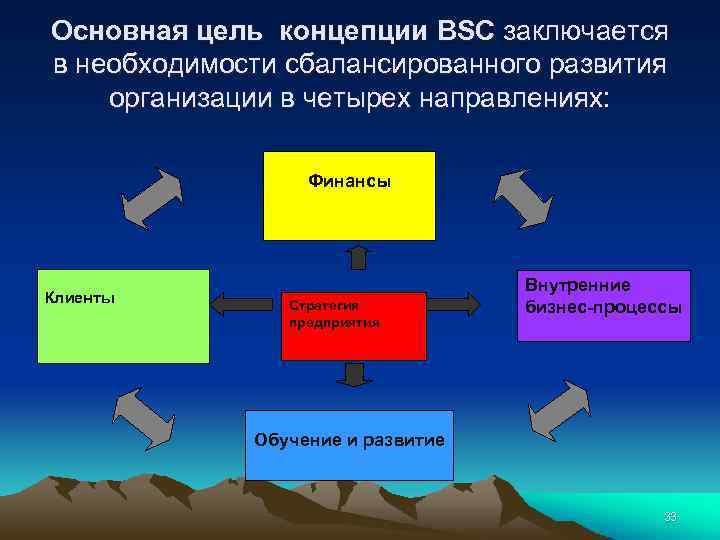 Основная цель концепции BSC заключается в необходимости сбалансированного развития организации в четырех направлениях:

Финансы

Клиенты

Стратегия предприятия

Внутренние бизнес-процессы

Обучение и развитие

33